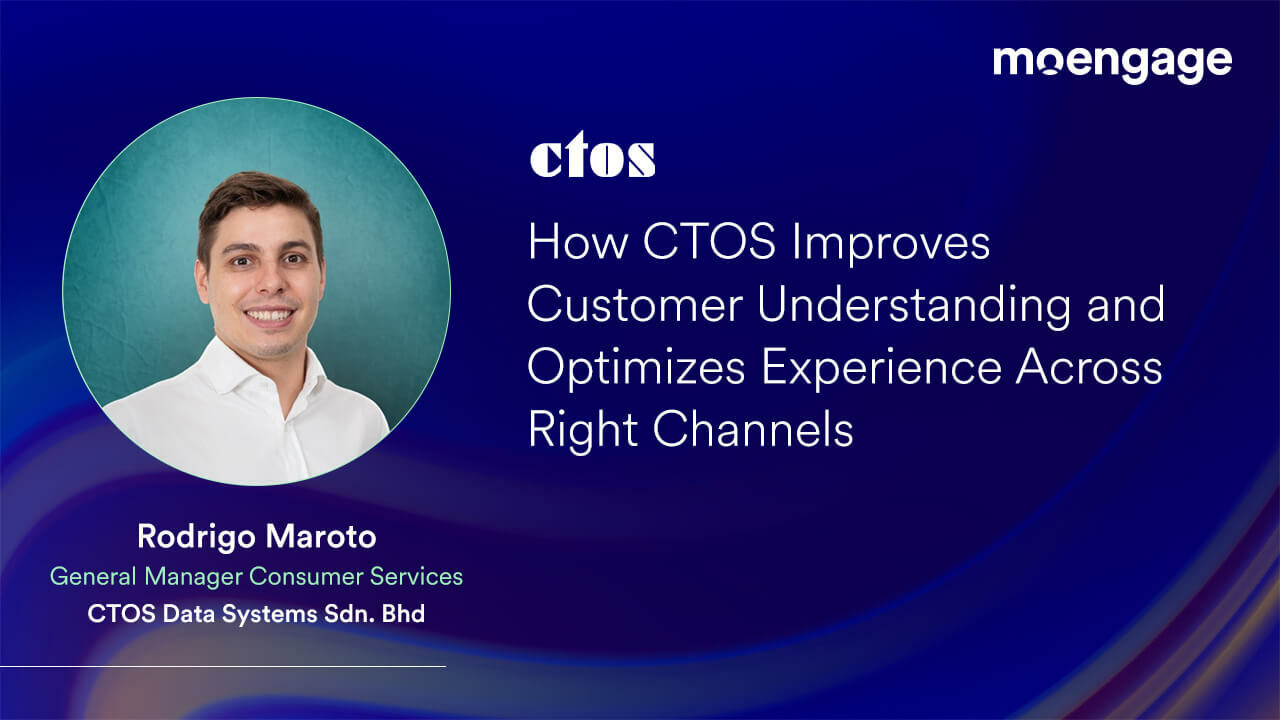 moengage

ctos

How CTOS Improves Customer Understanding and Optimizes Experience Across Right Channels

Rodrigo Maroto
General Manager Consumer Services
CTOS Data Systems Sdn. Bhd